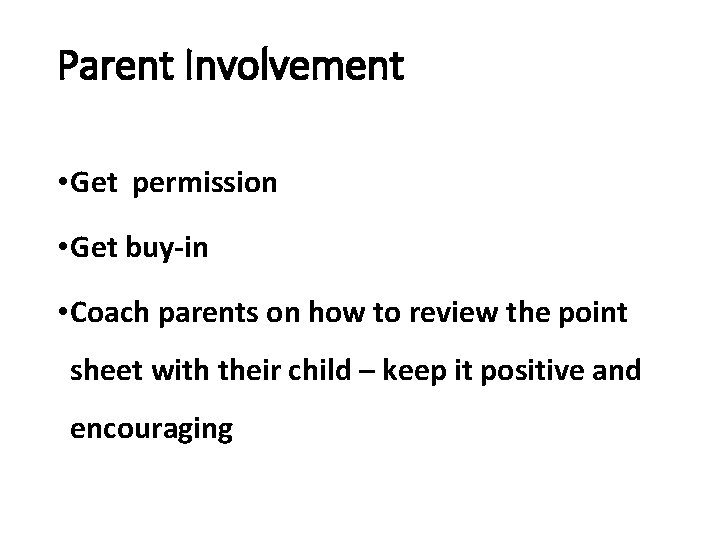 Parent Involvement

•Get permission

•Get buy-in

•Coach parents on how to review the point sheet with their child – keep it positive and encouraging